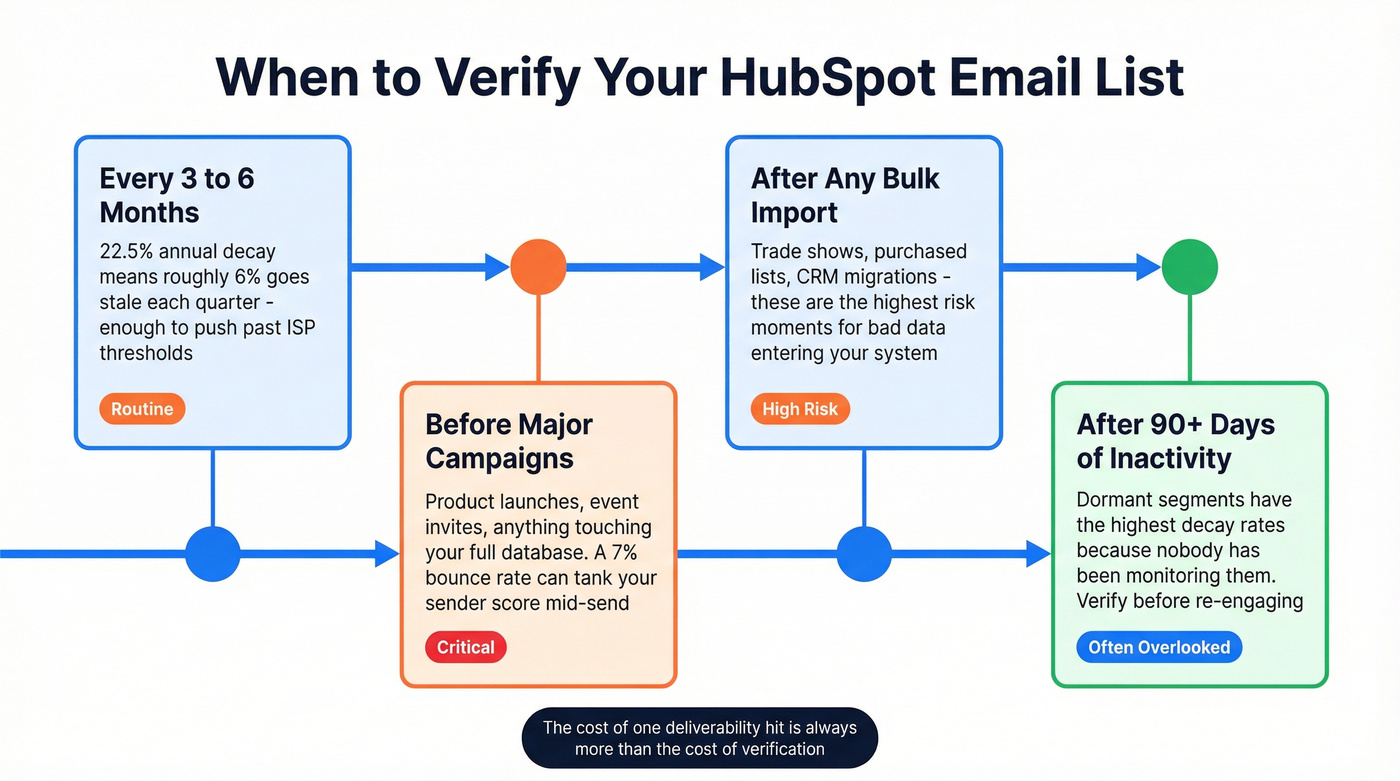 When to Verify Your HubSpot Email List

Every 3 to 6 Months

22.5% annual decay means roughly 6% goes stale each quarter - enough to push past ISP thresholds

Routine

Before Major Campaigns

Product launches, event invites, anything touching your full database. A 7% bounce rate can tank your sender score mid-send

Critical

After Any Bulk Import

Trade shows, purchased lists, CRM migrations - these are the highest risk moments for bad data entering your system

High Risk

After 90+ Days of Inactivity

Dormant segments have the highest decay rates because nobody has been monitoring them. Verify before re-engaging

Often Overlooked

The cost of one deliverability hit is always more than the cost of verification